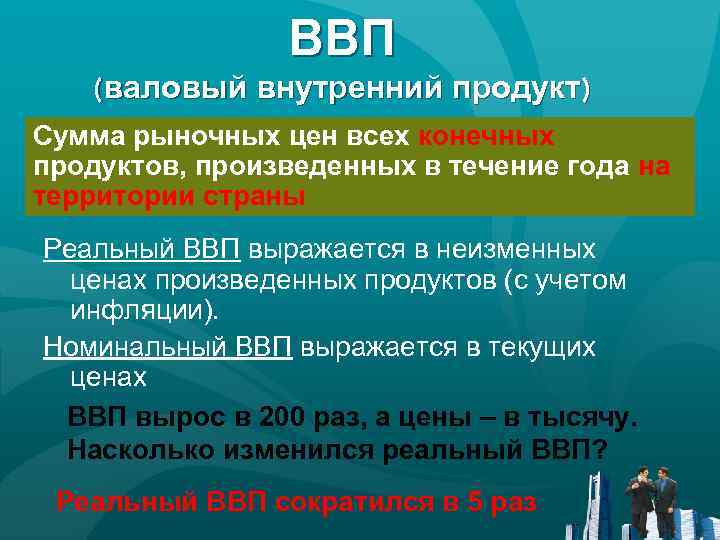 ВВП
(валовый внутренний продукт)

Сумма рыночных цен всех конечных продуктов, произведенных в течение года на территории страны

Реальный ВВП выражается в неизменных ценах произведенных продуктов (с учетом инфляции).

Номинальный ВВП выражается в текущих ценах

ВВП вырос в 200 раз, а цены – в тысячу. Насколько изменился реальный ВВП?

Реальный ВВП сократился в 5 раз